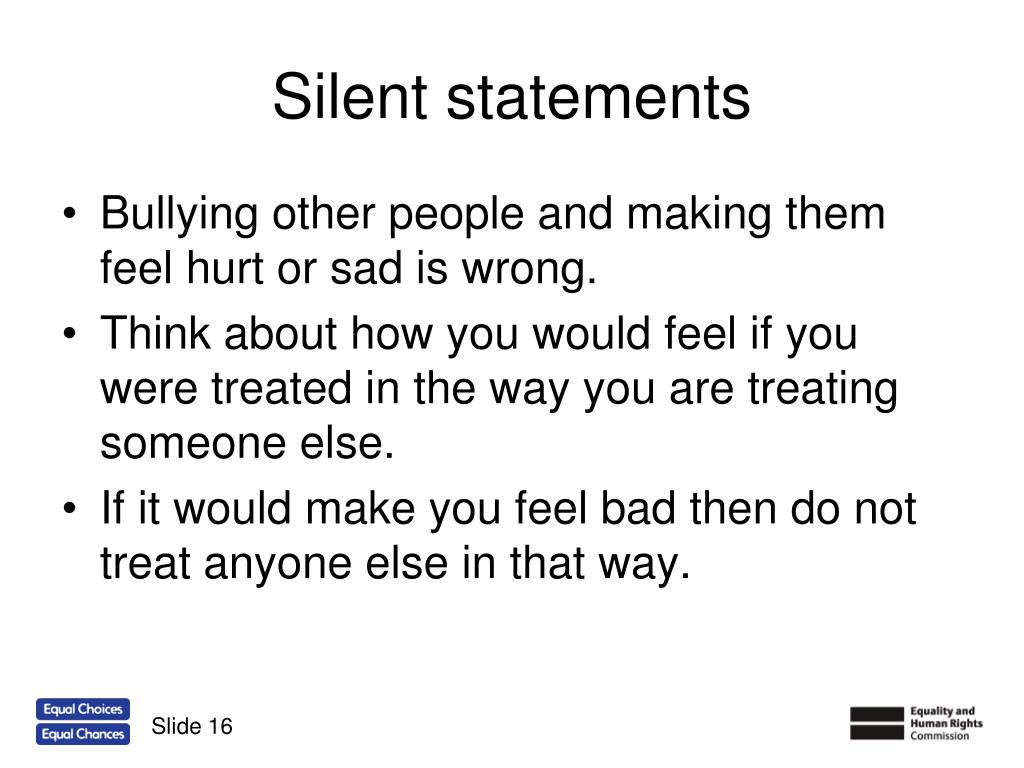 Silent statements

• Bullying other people and making them feel hurt or sad is wrong.
• Think about how you would feel if you were treated in the way you are treating someone else.
• If it would make you feel bad then do not treat anyone else in that way.

Equal Choices
Equal Chances

Slide 16

Equality and Human Rights Commission